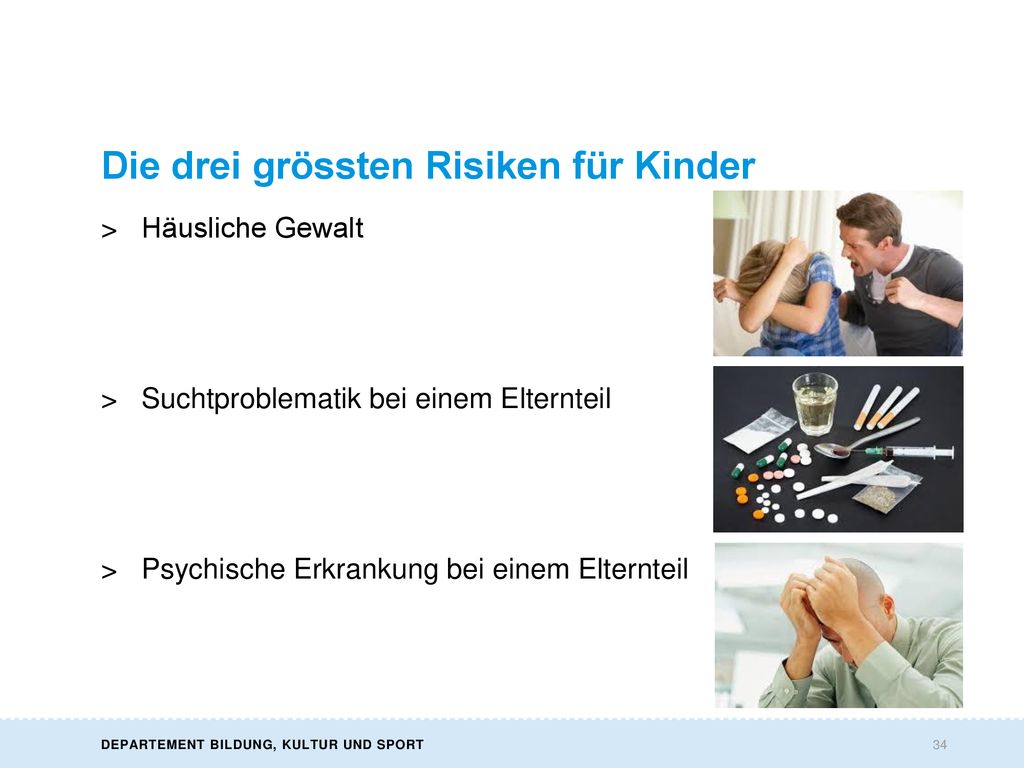 Die drei grössten Risiken für Kinder

> Häusliche Gewalt

> Suchtproblematik bei einem Elternteil

> Psychische Erkrankung bei einem Elternteil

DEPARTEMENT BILDUNG, KULTUR UND SPORT

34